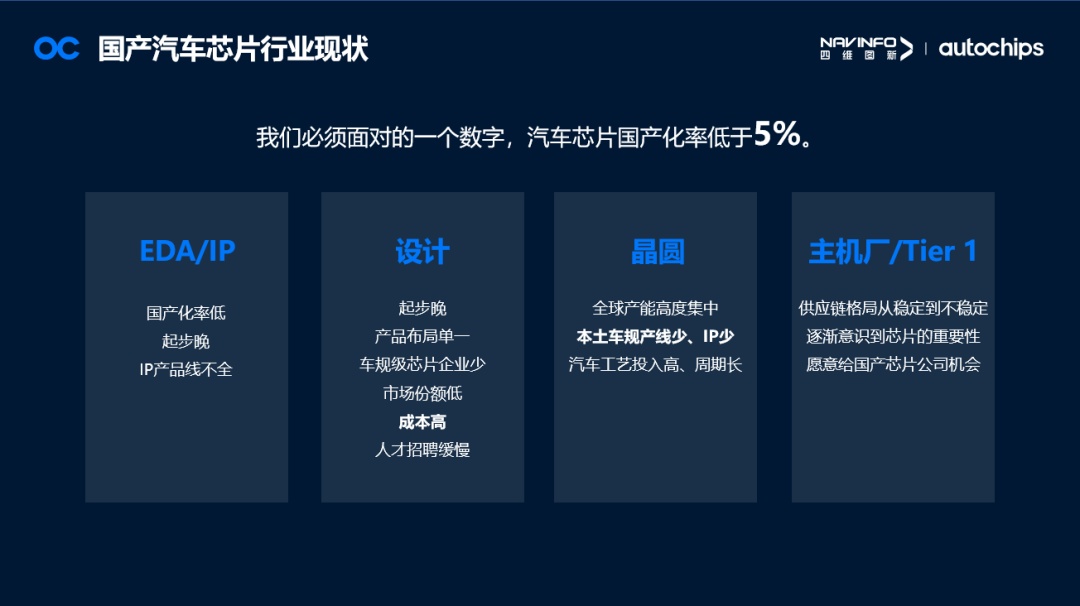 国产汽车芯片行业现状

NAVINFO 四维图新 | autochips

我们必须面对的一个数字，汽车芯片国产化率低于5%。

EDA/IP

国产化率低
起步晚
IP产品线不全

设计

起步晚
产品布局单一
车规级芯片企业少
市场份额低
成本高
人才招聘缓慢

晶圆

全球产能高度集中
本土车规产线少、IP少
汽车工艺投入高、周期长

主机厂/Tier 1

供应链格局从稳定到不稳定
逐渐意识到芯片的重要性
愿意给国产芯片公司机会